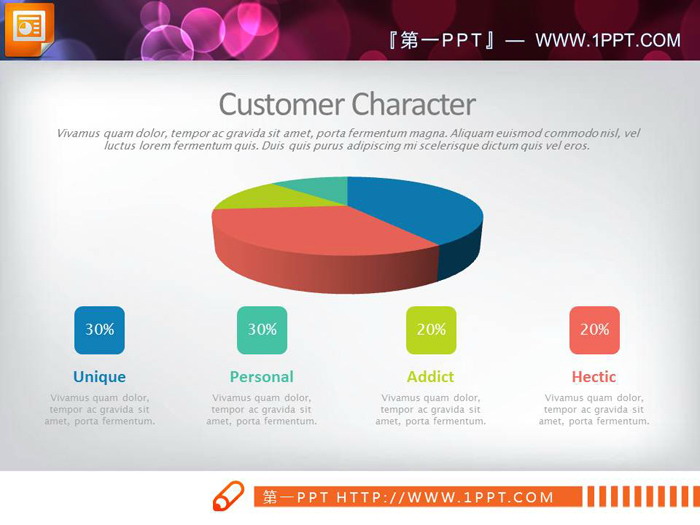 『第一PPT』— WWW.1PPT.COM

Customer Character

Vivamus quam dolor, tempor ac gravida sit amet, porta fermentum magna. Aliquam euismod commodo nisl, vel luctus lorem fermentum quis. Duis quis purus adipiscing mi scelerisque dictum quis vel eros.

30%

Unique

Vivamus quam dolor, tempor ac gravida sit amet, porta fermentum.

30%

Personal

Vivamus quam dolor, tempor ac gravida sit amet, porta fermentum.

20%

Addict

Vivamus quam dolor, tempor ac gravida sit amet, porta fermentum.

20%

Hectic

Vivamus quam dolor, tempor ac gravida sit amet, porta fermentum.

第一PPT HTTP://WWW.1PPT.COM